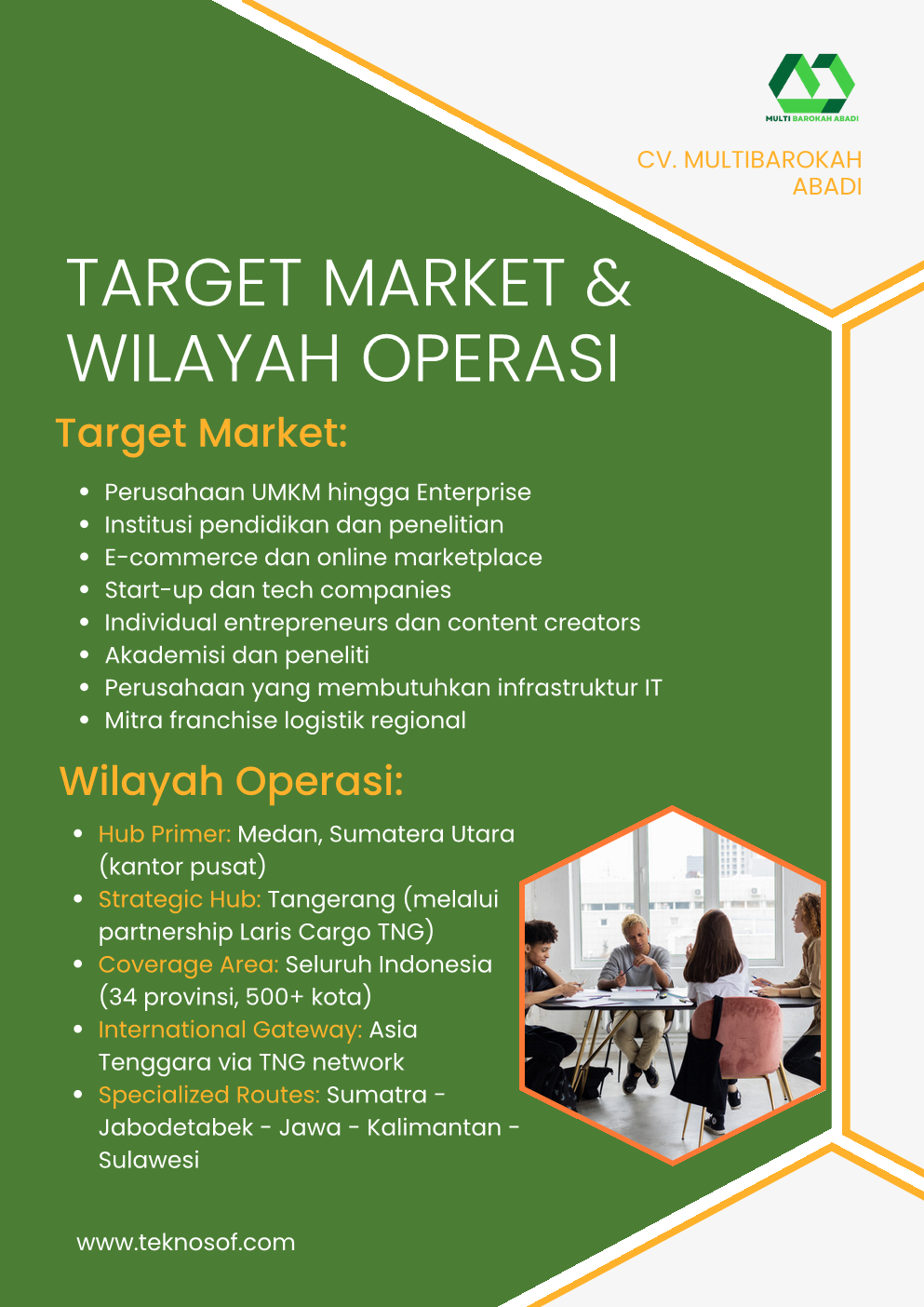 MULTI BAROKAH ABADI

CV. MULTIBAROKAH ABADI

TARGET MARKET & WILAYAH OPERASI

Target Market:

- Perusahaan UMKM hingga Enterprise
- Institusi pendidikan dan penelitian
- E-commerce dan online marketplace
- Start-up dan tech companies
- Individual entrepreneurs dan content creators
- Akademisi dan peneliti
- Perusahaan yang membutuhkan infrastruktur IT
- Mitra franchise logistik regional

Wilayah Operasi:

- Hub Primer: Medan, Sumatera Utara (kantor pusat)
- Strategic Hub: Tangerang (melalui partnership Laris Cargo TNG)
- Coverage Area: Seluruh Indonesia (34 provinsi, 500+ kota)
- International Gateway: Asia Tenggara via TNG network
- Specialized Routes: Sumatra - Jabodetabek - Jawa - Kalimantan - Sulawesi

www.teknosof.com